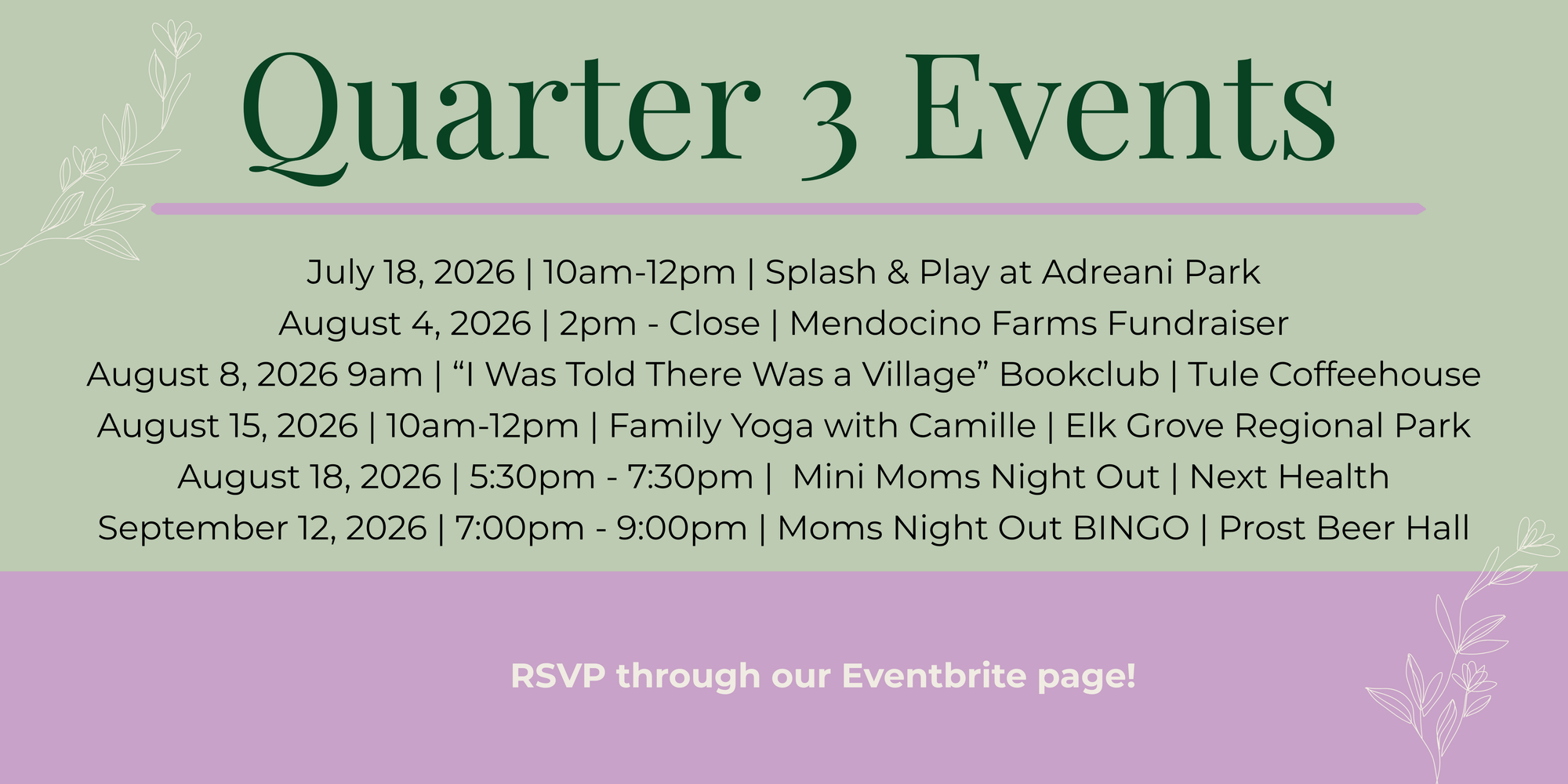 Quarter 3 Events

July 18, 2026 | 10am-12pm | Splash & Play at Adreani Park
August 4, 2026 | 2pm - Close | Mendocino Farms Fundraiser
August 8, 2026 9am | “I Was Told There Was a Village” Bookclub | Tule Coffeehouse
August 15, 2026 | 10am-12pm | Family Yoga with Camille | Elk Grove Regional Park
August 18, 2026 | 5:30pm - 7:30pm | Mini Moms Night Out | Next Health
September 12, 2026 | 7:00pm - 9:00pm | Moms Night Out BINGO | Prost Beer Hall

RSVP through our Eventbrite page!